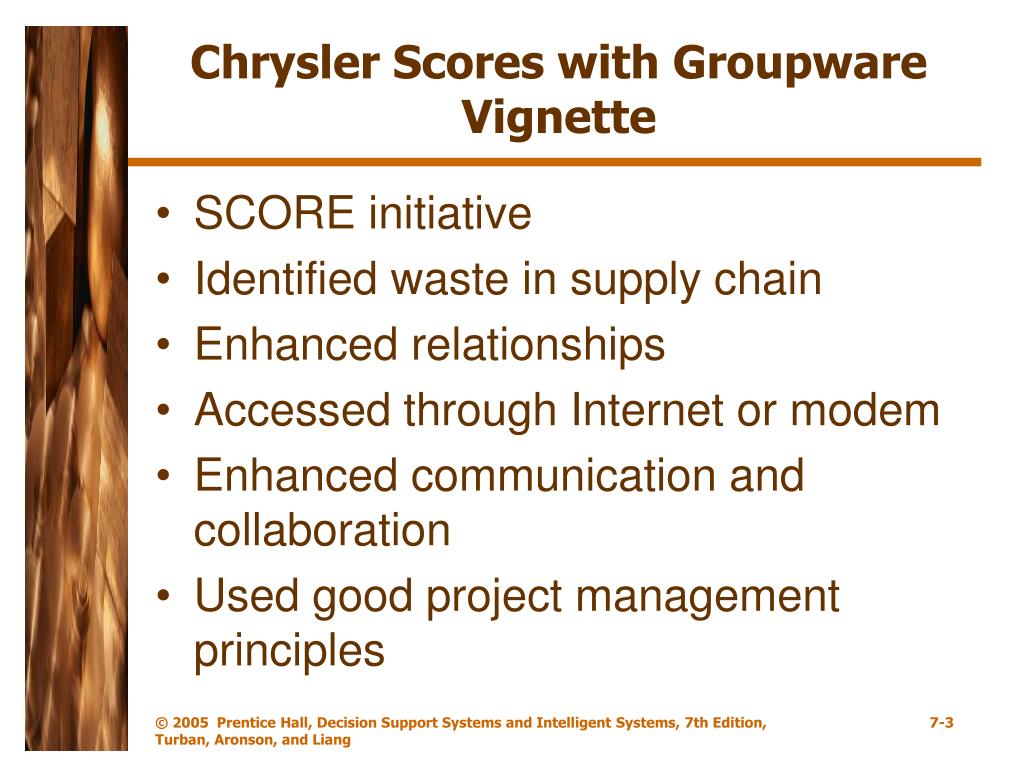 Chrysler Scores with Groupware Vignette

• SCORE initiative
• Identified waste in supply chain
• Enhanced relationships
• Accessed through Internet or modem
• Enhanced communication and collaboration
• Used good project management principles

© 2005 Prentice Hall, Decision Support Systems and Intelligent Systems, 7th Edition, Turban, Aronson, and Liang

7-3